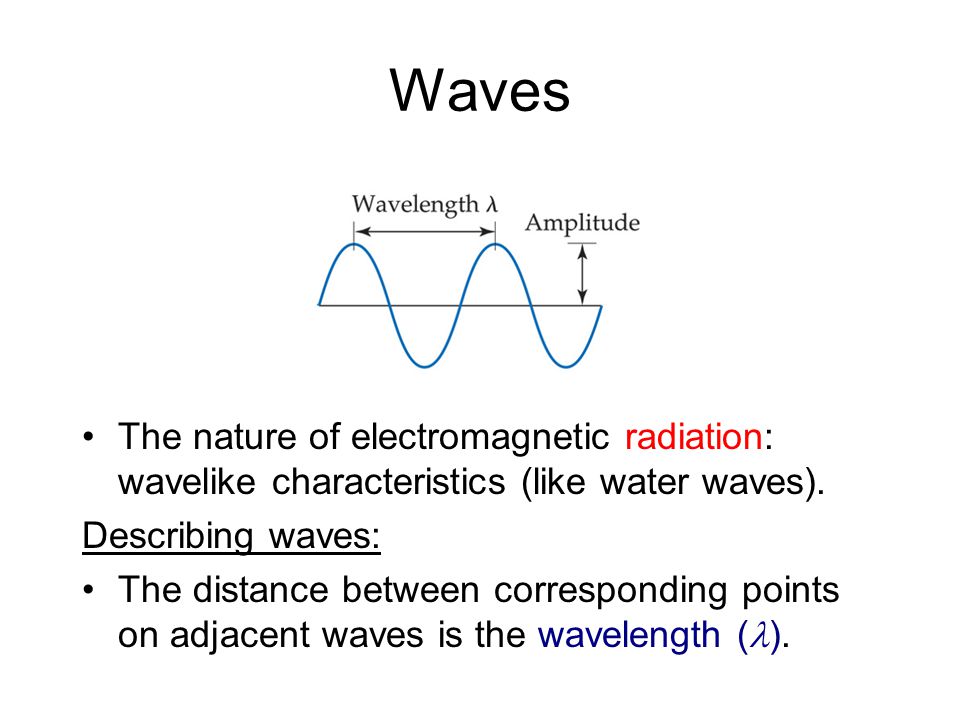 Waves

Wavelength $\lambda$

Amplitude

• The nature of electromagnetic radiation: wavelike characteristics (like water waves).

Describing waves:

• The distance between corresponding points on adjacent waves is the wavelength ($\lambda$).